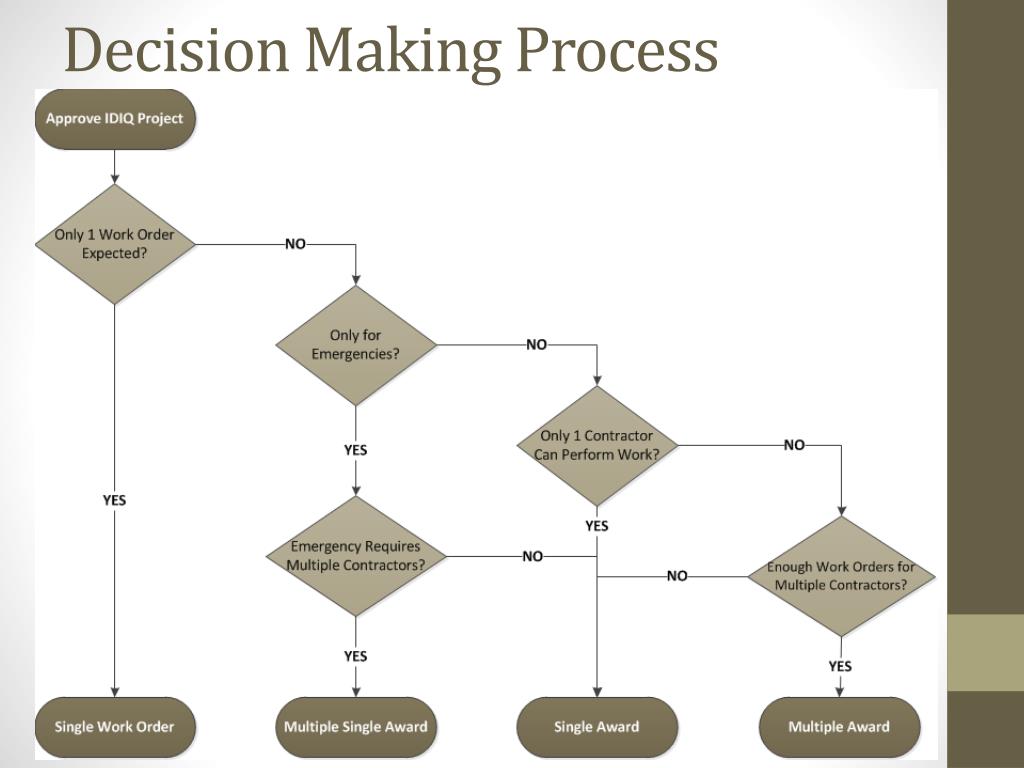 Decision Making Process

Approve IDIQ Project

Only 1 Work Order Expected?

NO

Only for Emergencies?

NO

Only 1 Contractor Can Perform Work?

NO

YES

YES

YES

Emergency Requires Multiple Contractors?

NO

NO

Enough Work Orders for Multiple Contractors?

YES

YES

Single Work Order

Multiple Single Award

Single Award

Multiple Award